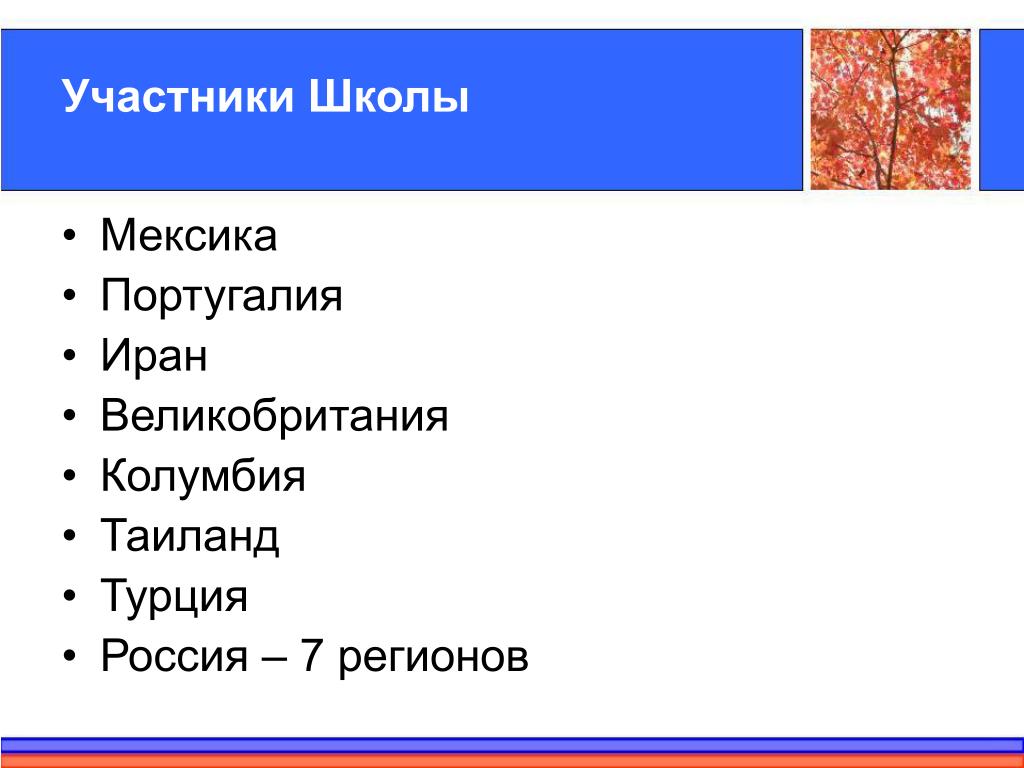 Участники Школы

• Мексика
• Португалия
• Иран
• Великобритания
• Колумбия
• Таиланд
• Турция
• Россия – 7 регионов